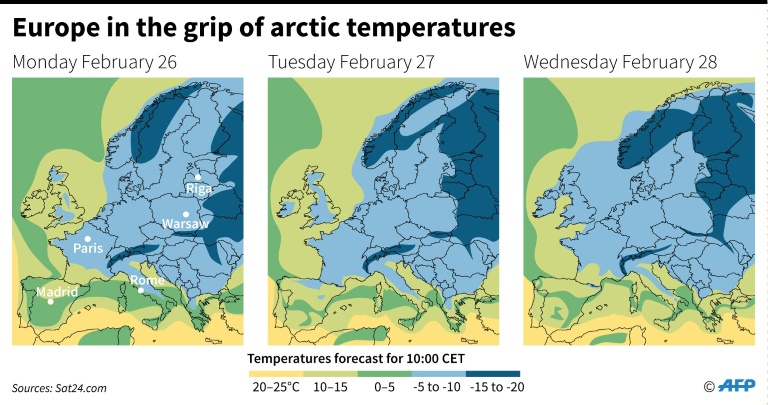 Europe in the grip of arctic temperatures

Monday February 26

Riga
Warsaw
Paris
Rome
Madrid

Tuesday February 27

Wednesday February 28

Temperatures forecast for 10:00 CET

20–25°C 10–15 0–5 -5 to -10 -15 to -20

Sources: Sat24.com

© AFP